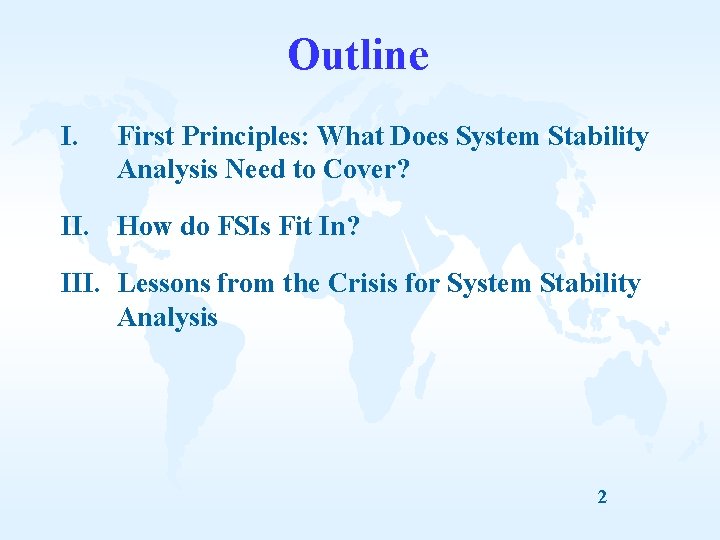 Outline

I. First Principles: What Does System Stability Analysis Need to Cover?

II. How do FSIs Fit In?

III. Lessons from the Crisis for System Stability Analysis

2